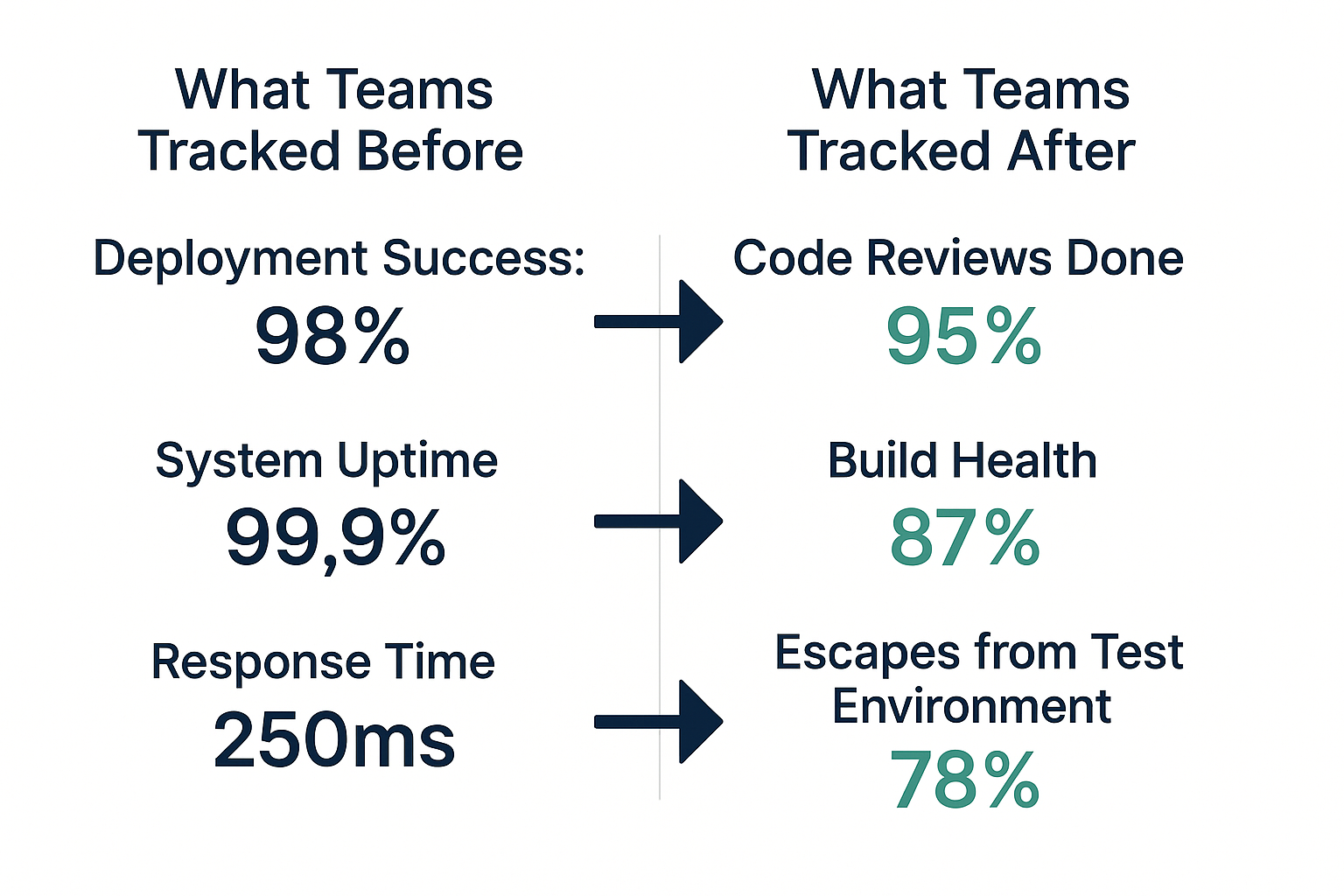 What Teams Tracked Before

Deployment Success:
98%

System Uptime
99,9%

Response Time
250ms

What Teams Tracked After

Code Reviews Done
95%

Build Health
87%

Escapes from Test Environment
78%